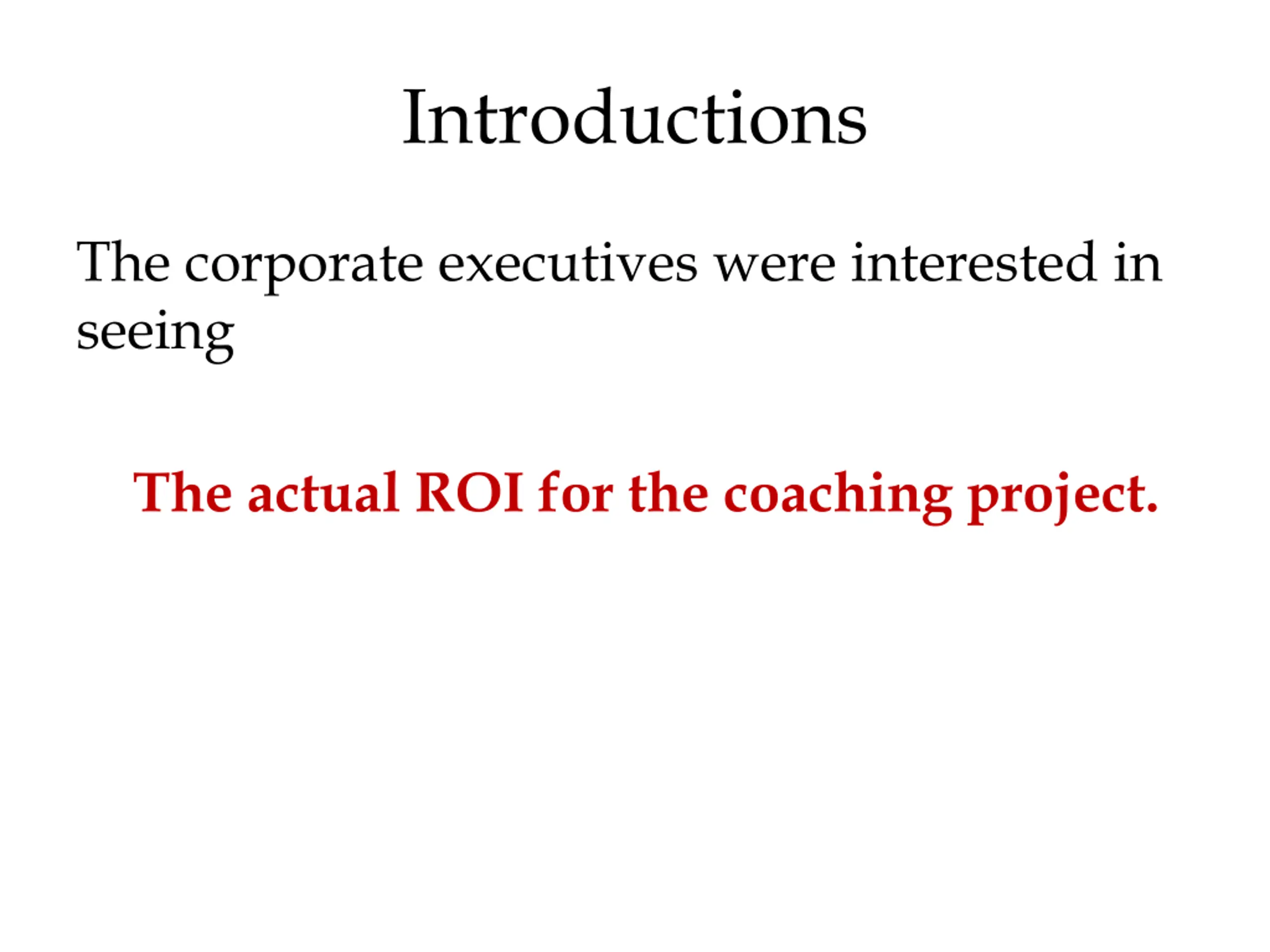 Introductions

The corporate executives were interested in seeing

The actual ROI for the coaching project.